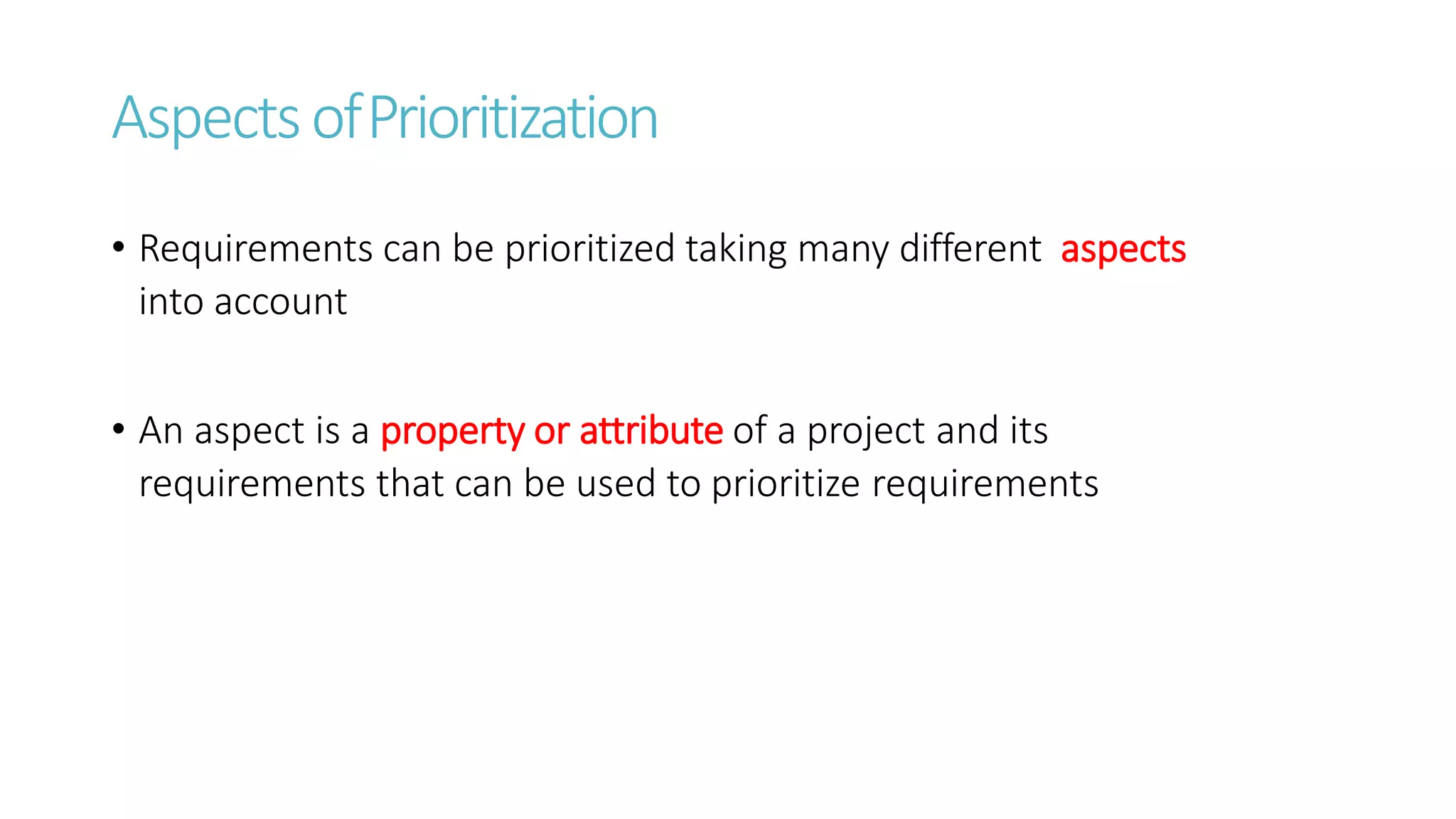 Aspects of Prioritization

• Requirements can be prioritized taking many different aspects into account

• An aspect is a property or attribute of a project and its requirements that can be used to prioritize requirements